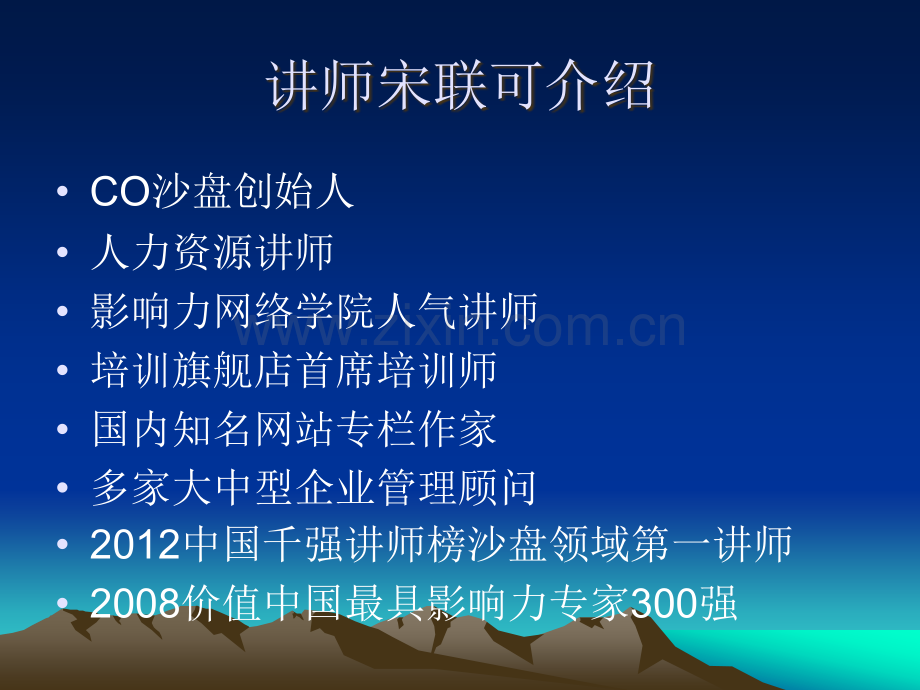 讲师宋联可介绍

• CO沙盘创始人
• 人力资源讲师
• 影响力网络学院人气讲师
• 培训旗舰店首席培训师
• 国内知名网站专栏作家
• 多家大中型企业管理顾问
• 2012中国千强讲师榜沙盘领域第一讲师
• 2008价值中国最具影响力专家300强

www.zixin.com.cn